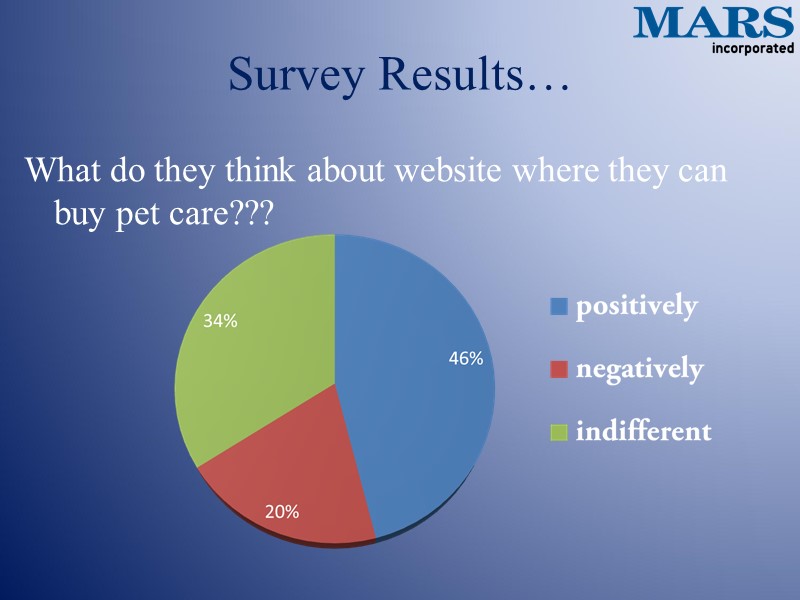 MARS
incorporated

Survey Results…

What do they think about website where they can buy pet care???

34%

46%

20%

positively

negatively

indifferent